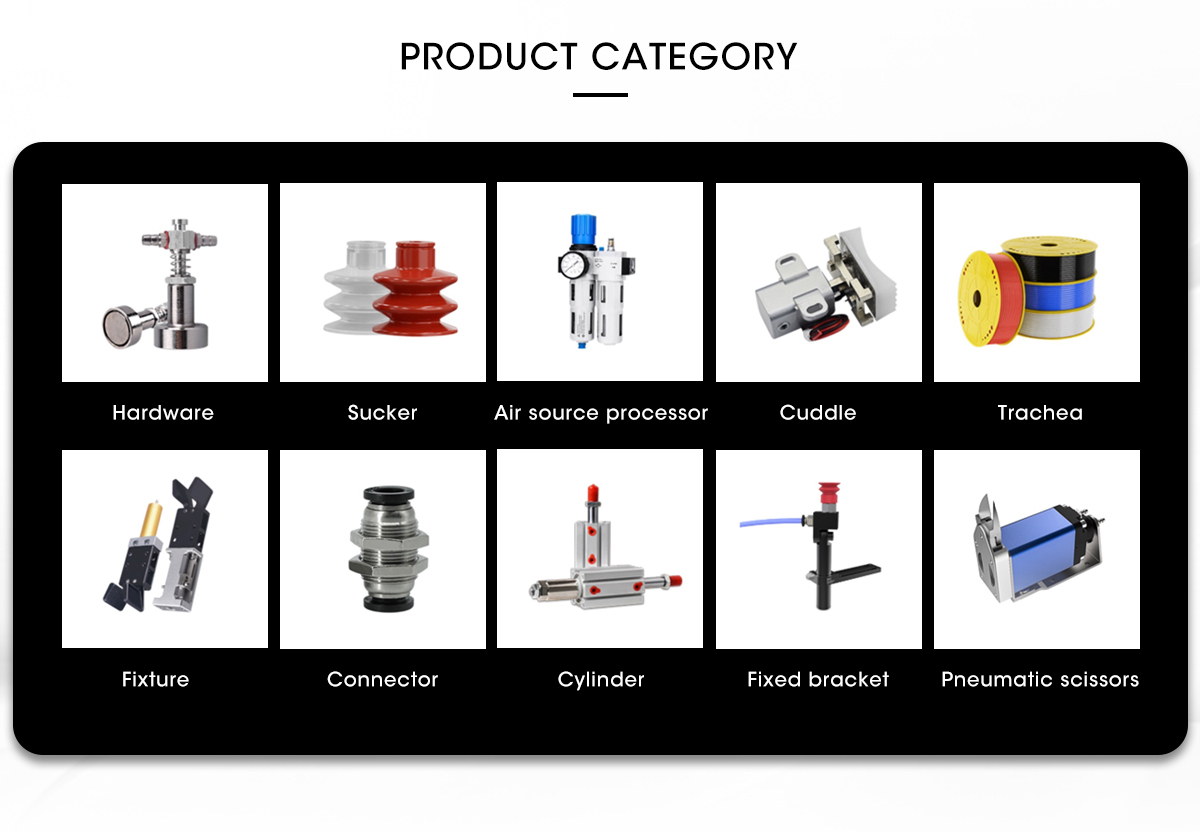 PRODUCT CATEGORY

Hardware

Sucker

Air source processor

Cuddle

Trachea

Fixture

Connector

Cylinder

Fixed bracket

Pneumatic scissors